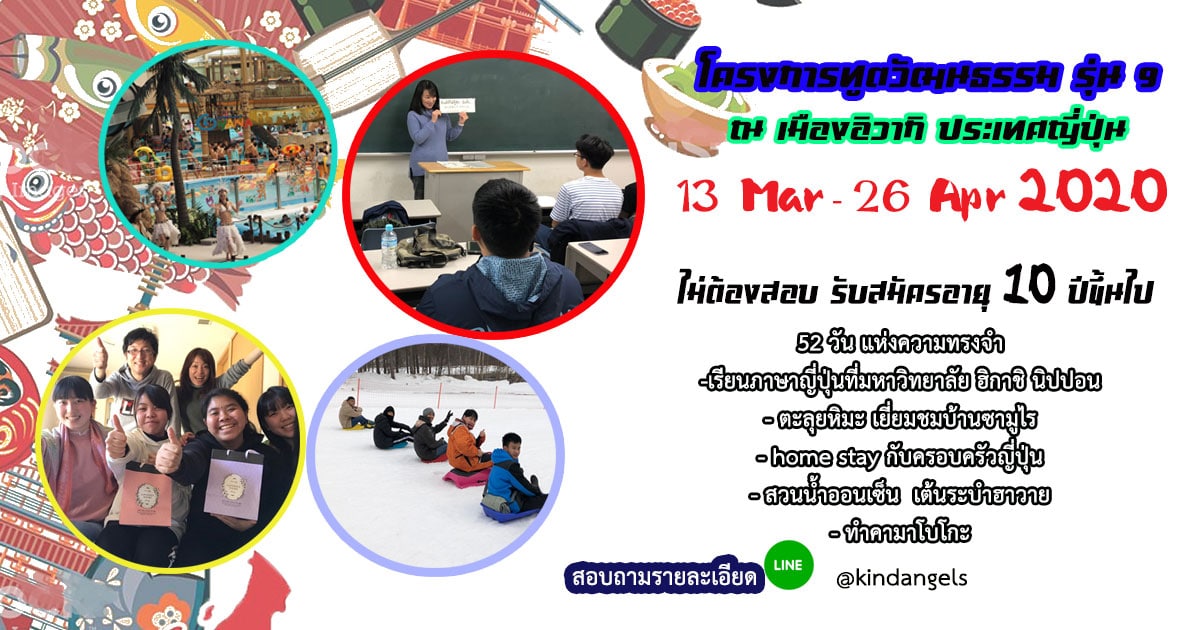 โครงการทูตวัฒนธรรม รุ่น 9
ณ เมืองอิวากิ ประเทศญี่ปุ่น
13 Mar - 26 Apr 2020

ไม่ต้องสอบ รับสมัครอายุ 10 ปีขึ้นไป

52 วัน แห่งความทรงจำ
-เรียนภาษาญี่ปุ่นที่มหาวิทยาลัย ฮิกาชิ นิปปอน
- ตะลุยหิมะ เยี่ยมชมบ้านซามูไร
- home stay กับครอบครัวญี่ปุ่น
- สวนน้ำออนเซ็น เต้นระบำฮาวาย
- ทำคามาโบโกะ

สอบถามรายละเอียด
LINE
@kindangels